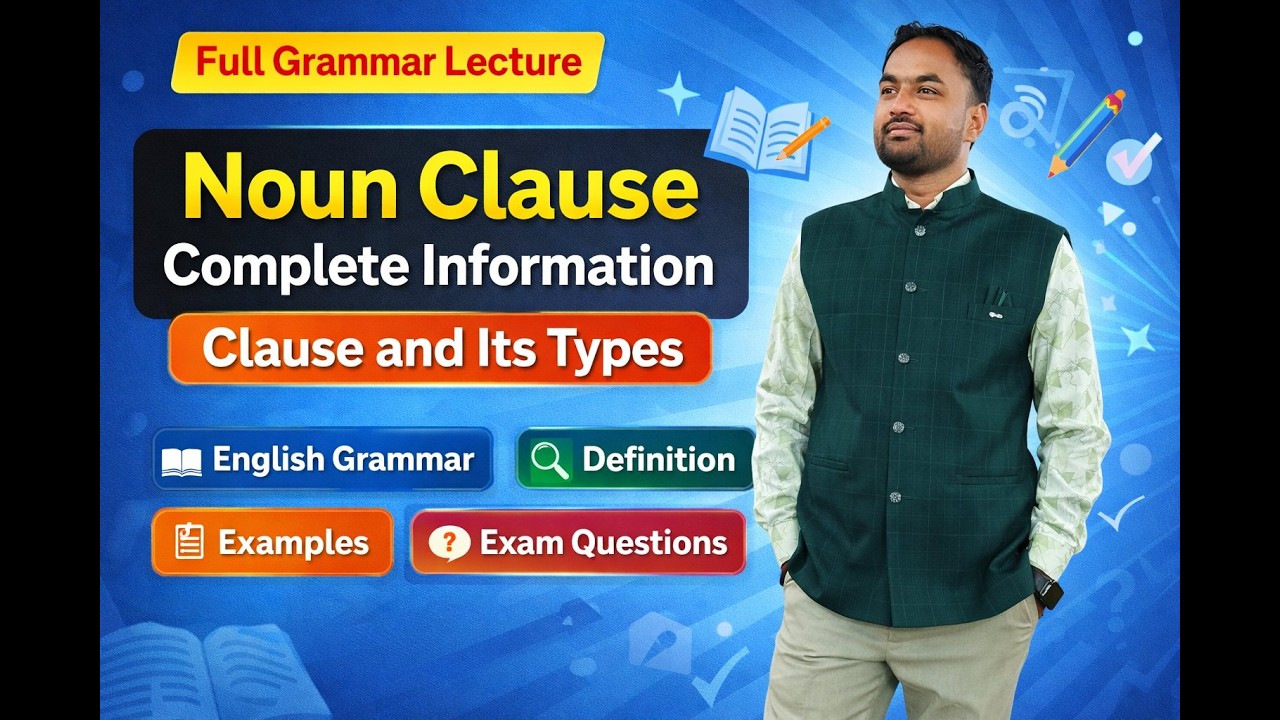 Full Grammar Lecture

Noun Clause
Complete Information

Clause and Its Types

English Grammar

Definition

Examples

Exam Questions